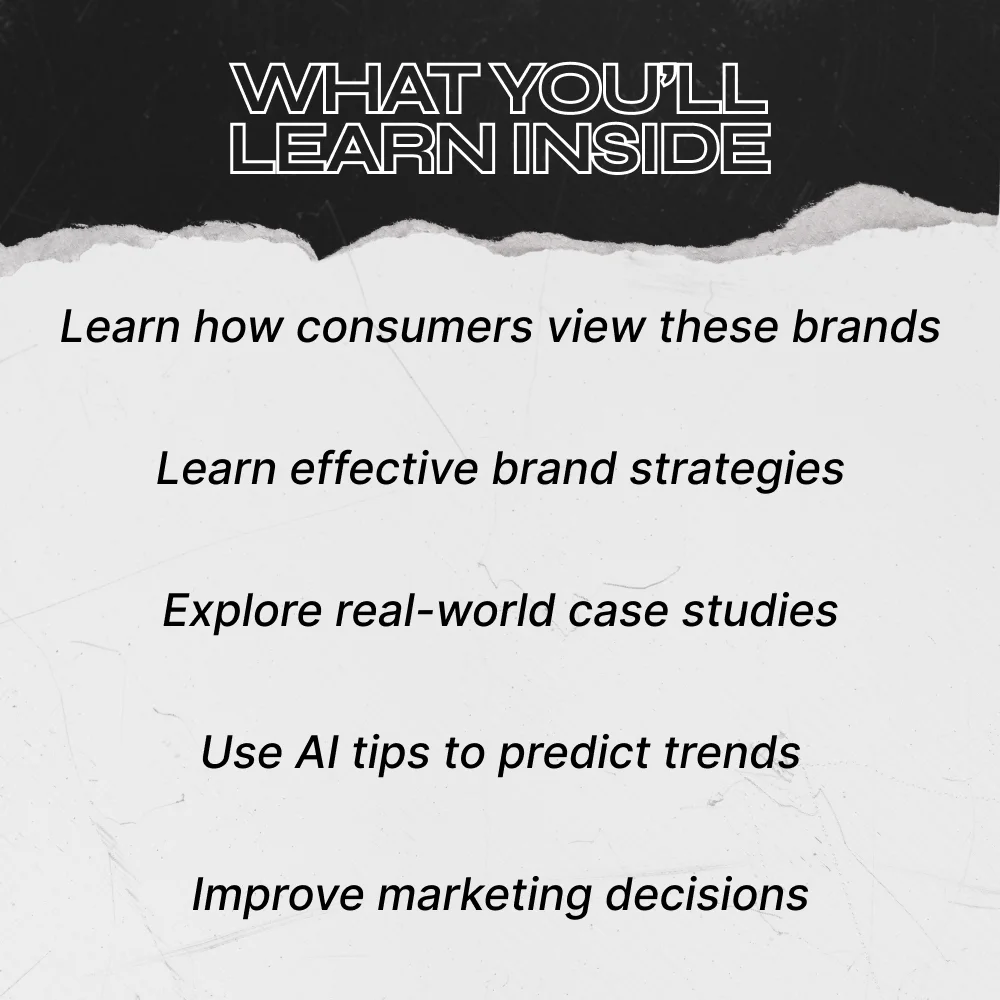 WHAT YOU'LL LEARN INSIDE

Learn how consumers view these brands

Learn effective brand strategies

Explore real-world case studies

Use AI tips to predict trends

Improve marketing decisions